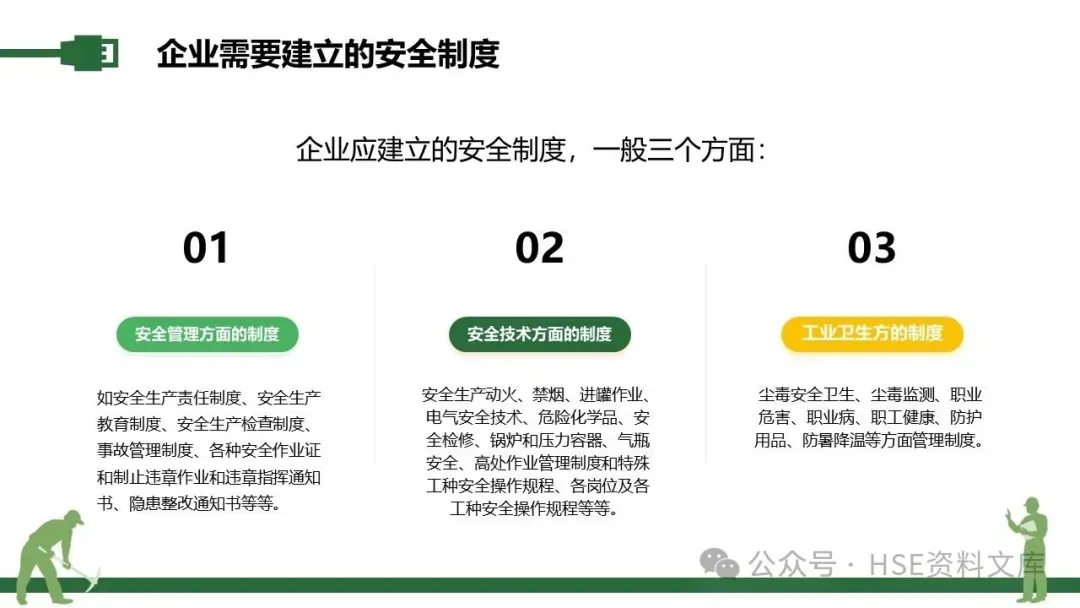 企业需要建立的安全制度

企业应建立的安全制度，一般三个方面：

01

安全管理方面的制度

如安全生产责任制度、安全生产教育制度、安全生产检查制度、事故管理制度、各种安全作业证和制止违章作业和违章指挥通知书、隐患整改通知书等等。

02

安全技术方面的制度

安全生产动火、禁烟、进罐作业、电气安全技术、危险化学品、安全检修、锅炉和压力容器、气瓶安全、高处作业管理制度和特殊工种安全操作规程、各岗位及各工种安全操作规程等等。

03

工业卫生方的制度

尘毒安全卫生、尘毒监测、职业危害、职业病、职工健康、防护用品、防暑降温等方面管理制度。

公众号 · HSE资料文库